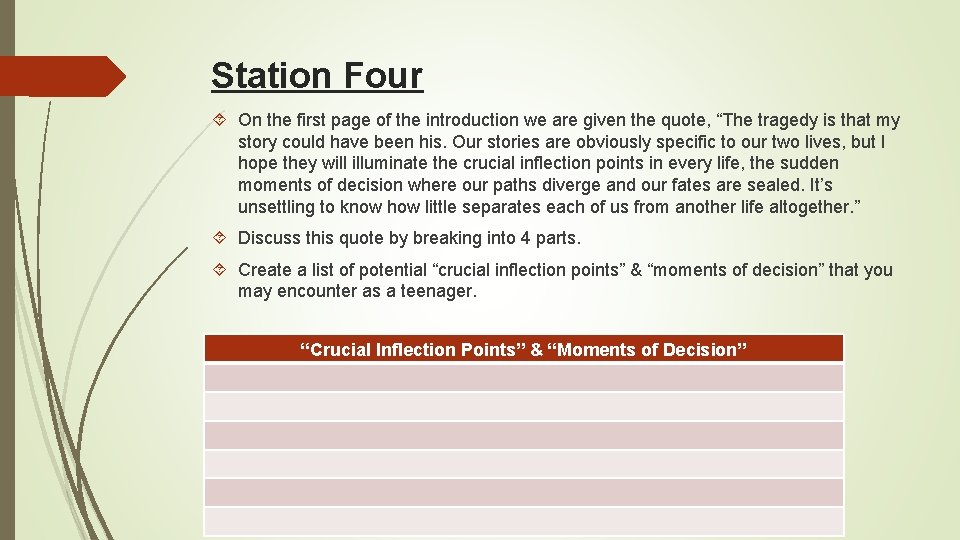 Station Four

On the first page of the introduction we are given the quote, “The tragedy is that my story could have been his. Our stories are obviously specific to our two lives, but I hope they will illuminate the crucial inflection points in every life, the sudden moments of decision where our paths diverge and our fates are sealed. It’s unsettling to know how little separates each of us from another life altogether.”

Discuss this quote by breaking into 4 parts.

Create a list of potential “crucial inflection points” & “moments of decision” that you may encounter as a teenager.

| “Crucial Inflection Points” & “Moments of Decision” |
|---|
| |
| |
| |
| |
| |
| |